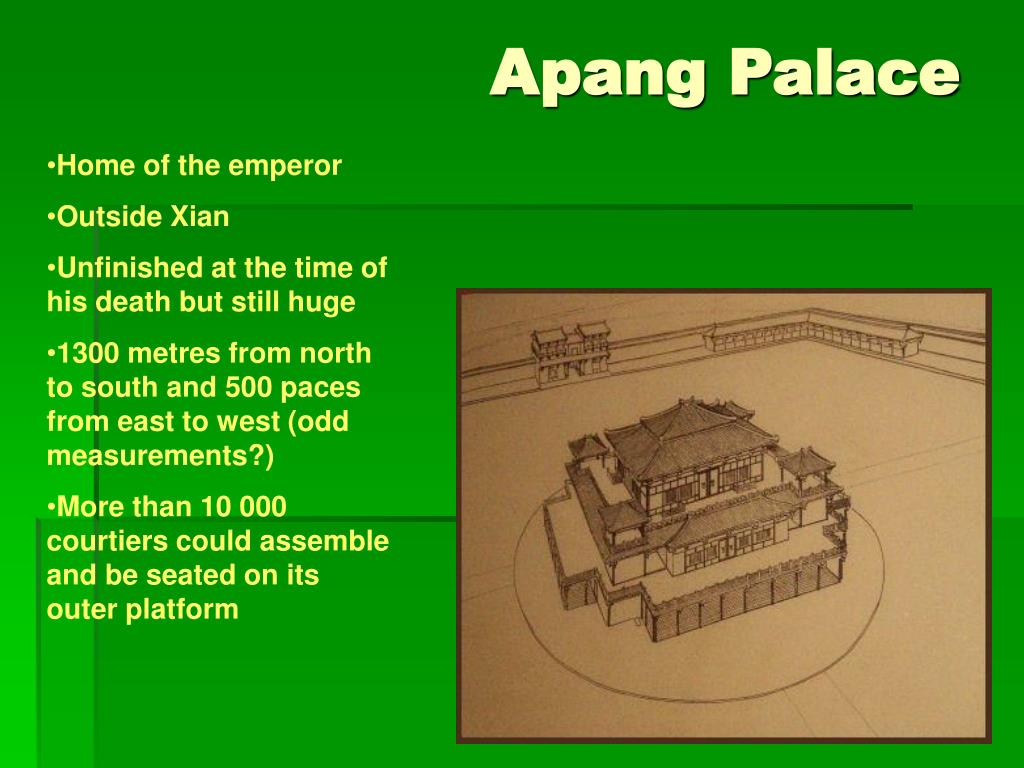 Apang Palace

•Home of the emperor

•Outside Xian

•Unfinished at the time of his death but still huge

•1300 metres from north to south and 500 paces from east to west (odd measurements?)

•More than 10 000 courtiers could assemble and be seated on its outer platform